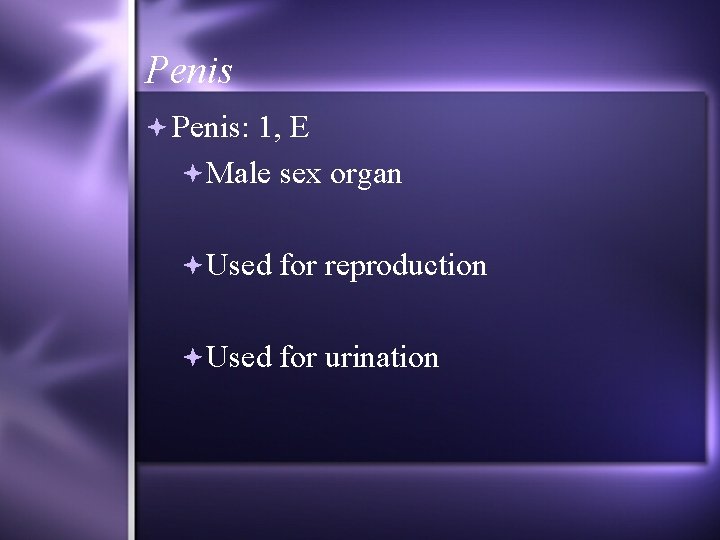 Penis

Penis: 1, E

Male sex organ

Used for reproduction

Used for urination